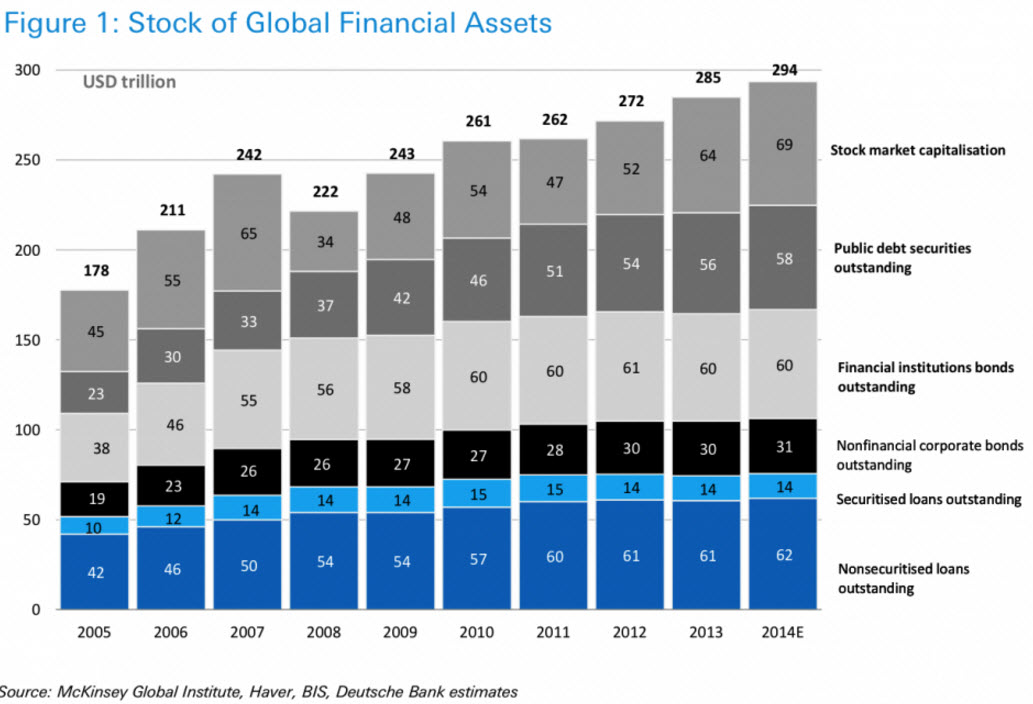 Figure 1: Stock of Global Financial Assets

USD trillion

300
250
200
150
100
50
0

| | 2005 | 2006 | 2007 | 2008 | 2009 | 2010 | 2011 | 2012 | 2013 | 2014E |
|---|---|---|---|---|---|---|---|---|---|---|
| Total | 178 | 211 | 242 | 222 | 243 | 261 | 262 | 272 | 285 | 294 |
| Stock market capitalisation | 45 | 55 | 65 | 34 | 48 | 54 | 47 | 52 | 64 | 69 |
| Public debt securities outstanding | 23 | 30 | 33 | 37 | 42 | 46 | 51 | 54 | 56 | 58 |
| Financial institutions bonds outstanding | 38 | 46 | 55 | 56 | 58 | 60 | 60 | 61 | 60 | 60 |
| Nonfinancial corporate bonds outstanding | 19 | 23 | 26 | 26 | 27 | 27 | 28 | 30 | 30 | 31 |
| Securitised loans outstanding | 10 | 12 | 14 | 14 | 14 | 15 | 15 | 14 | 14 | 14 |
| Nonsecuritised loans outstanding | 42 | 46 | 50 | 54 | 54 | 57 | 60 | 61 | 61 | 62 |

Source: McKinsey Global Institute, Haver, BIS, Deutsche Bank estimates